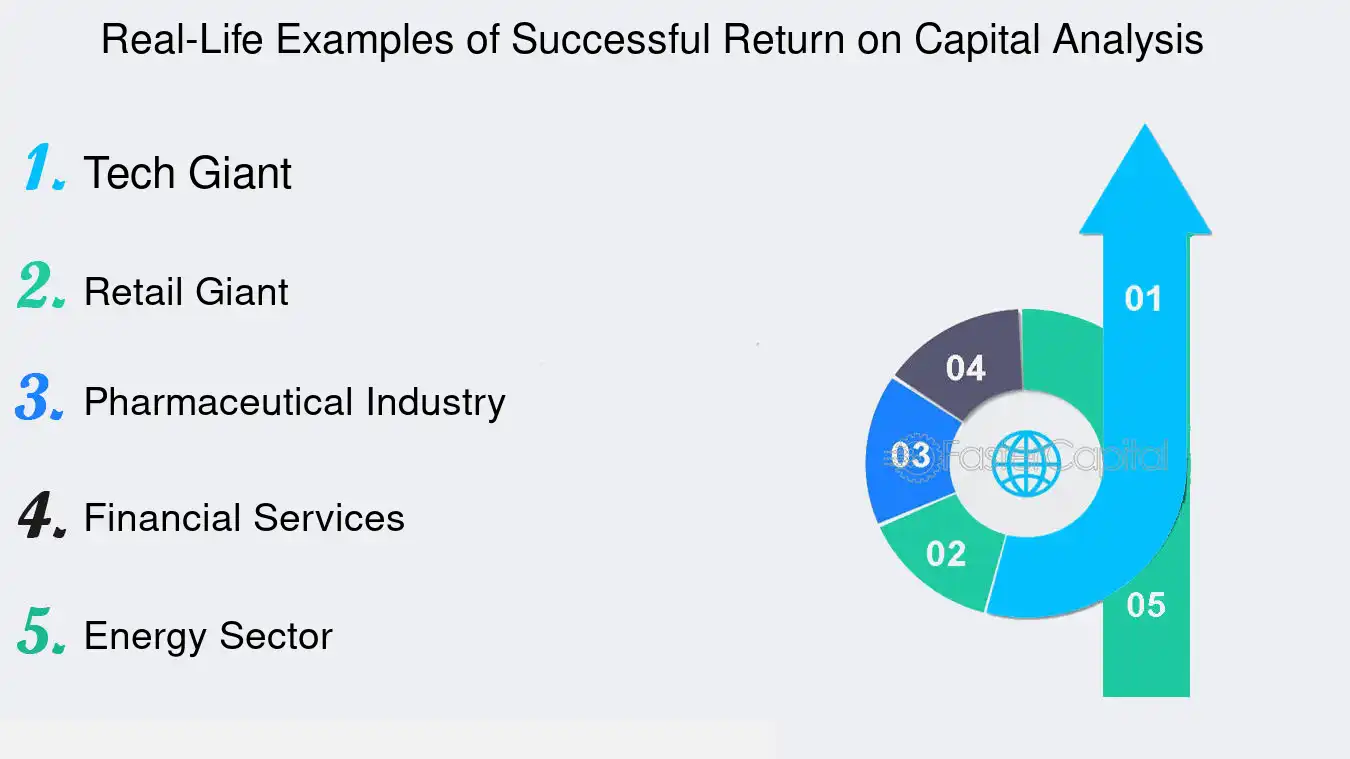 Real-Life Examples of Successful Return on Capital Analysis

1. Tech Giant

2. Retail Giant

3. Pharmaceutical Industry

4. Financial Services

5. Energy Sector

01

04

03

FasterCapital

02

05